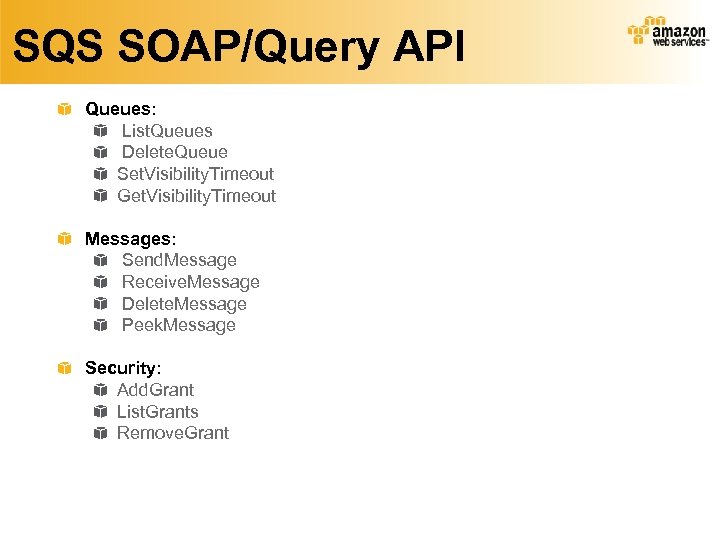 SQS SOAP/Query API

amazon web services™

Queues:
ListQueues
DeleteQueue
SetVisibilityTimeout
GetVisibilityTimeout

Messages:
SendMessage
ReceiveMessage
DeleteMessage
PeekMessage

Security:
AddGrant
ListGrants
RemoveGrant